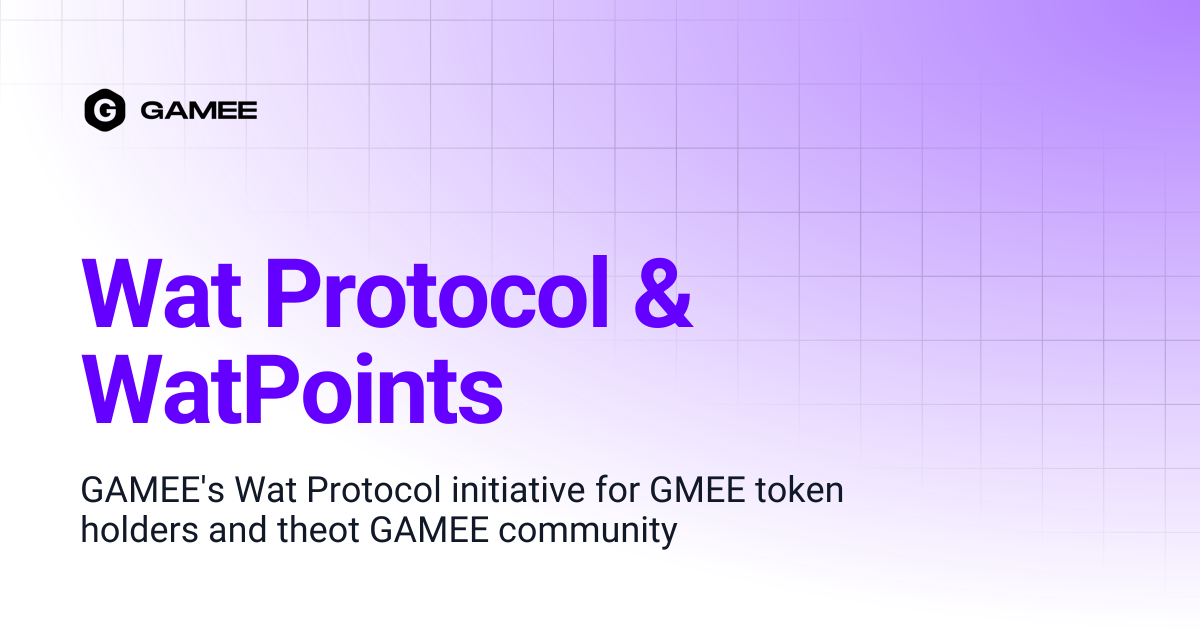 GAMEE

Wat Protocol & WatPoints

GAMEE's Wat Protocol initiative for GMEE token holders and theot GAMEE community